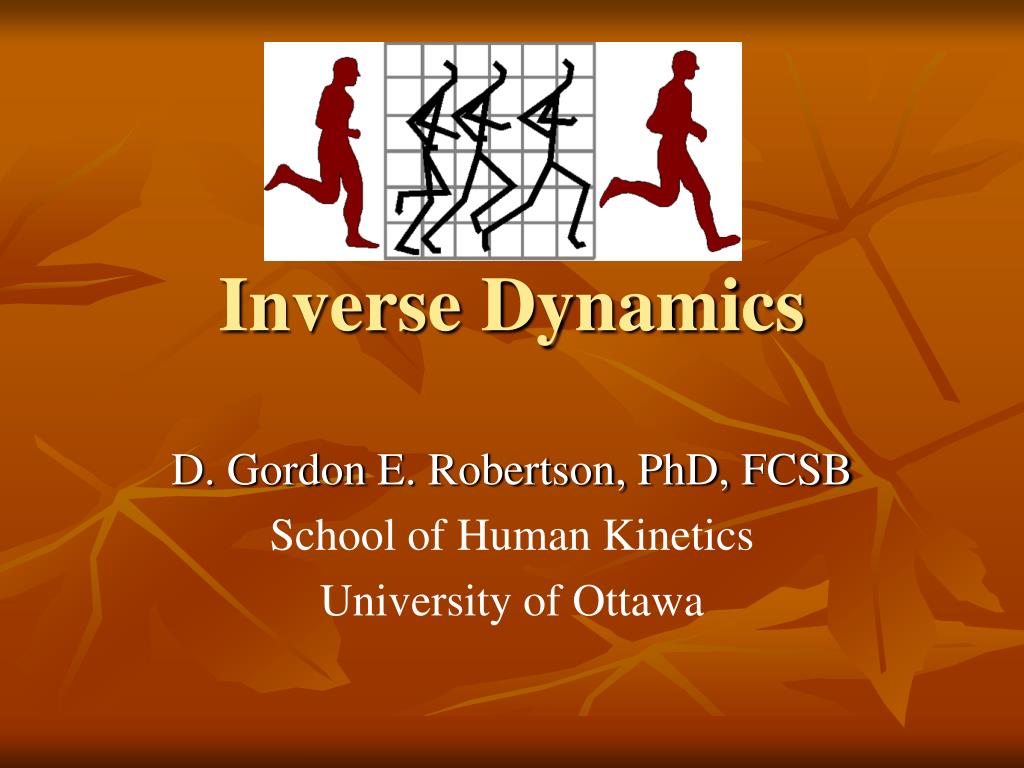 Inverse Dynamics

D. Gordon E. Robertson, PhD, FCSB
School of Human Kinetics
University of Ottawa